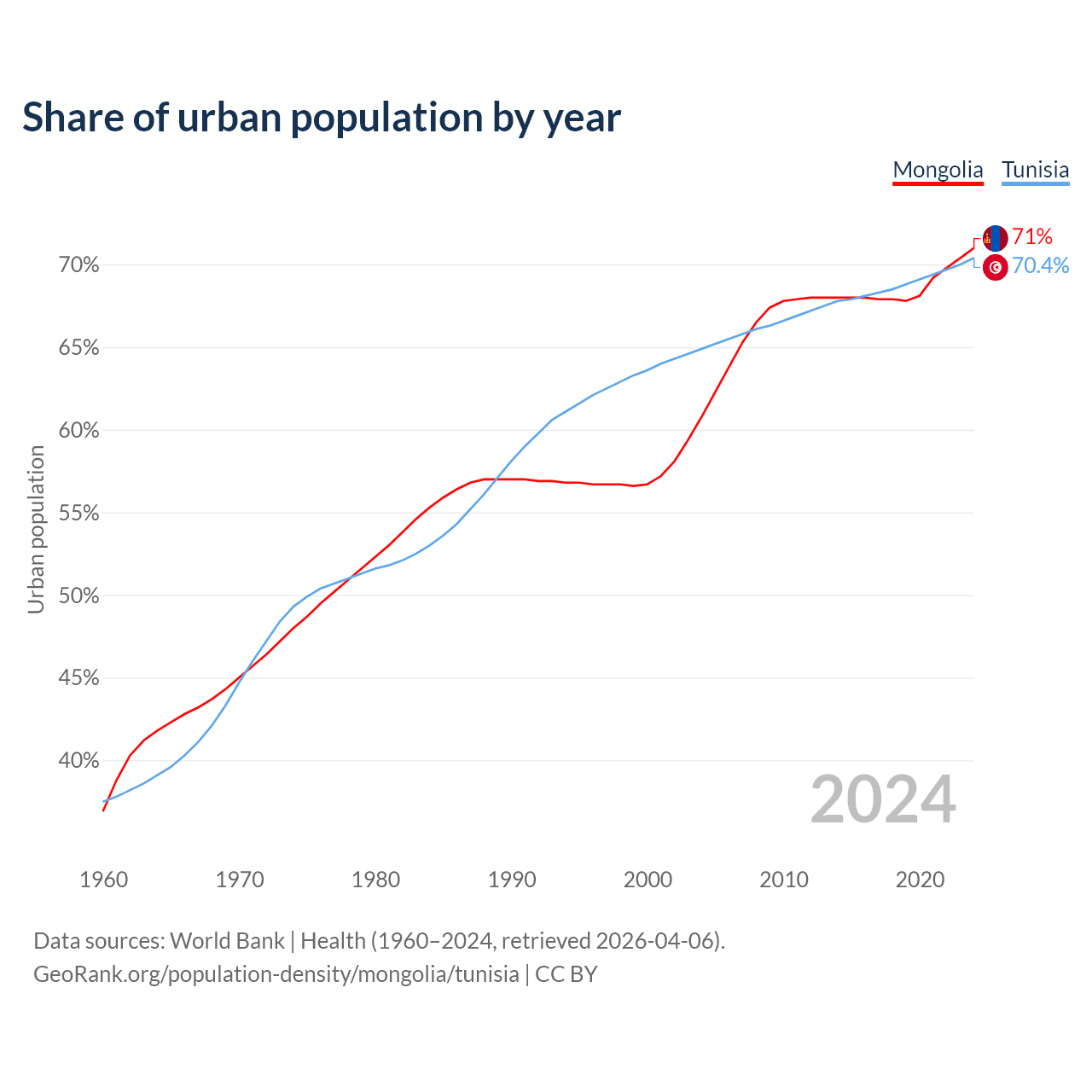 Share of urban population by year

Mongolia Tunisia

71%
70.4%

70%
65%
60%
55%
50%
45%
40%

Urban population

2024

1960 1970 1980 1990 2000 2010 2020

Data sources: World Bank | Health (1960–2024, retrieved 2026-04-06).
GeoRank.org/population-density/mongolia/tunisia | CC BY